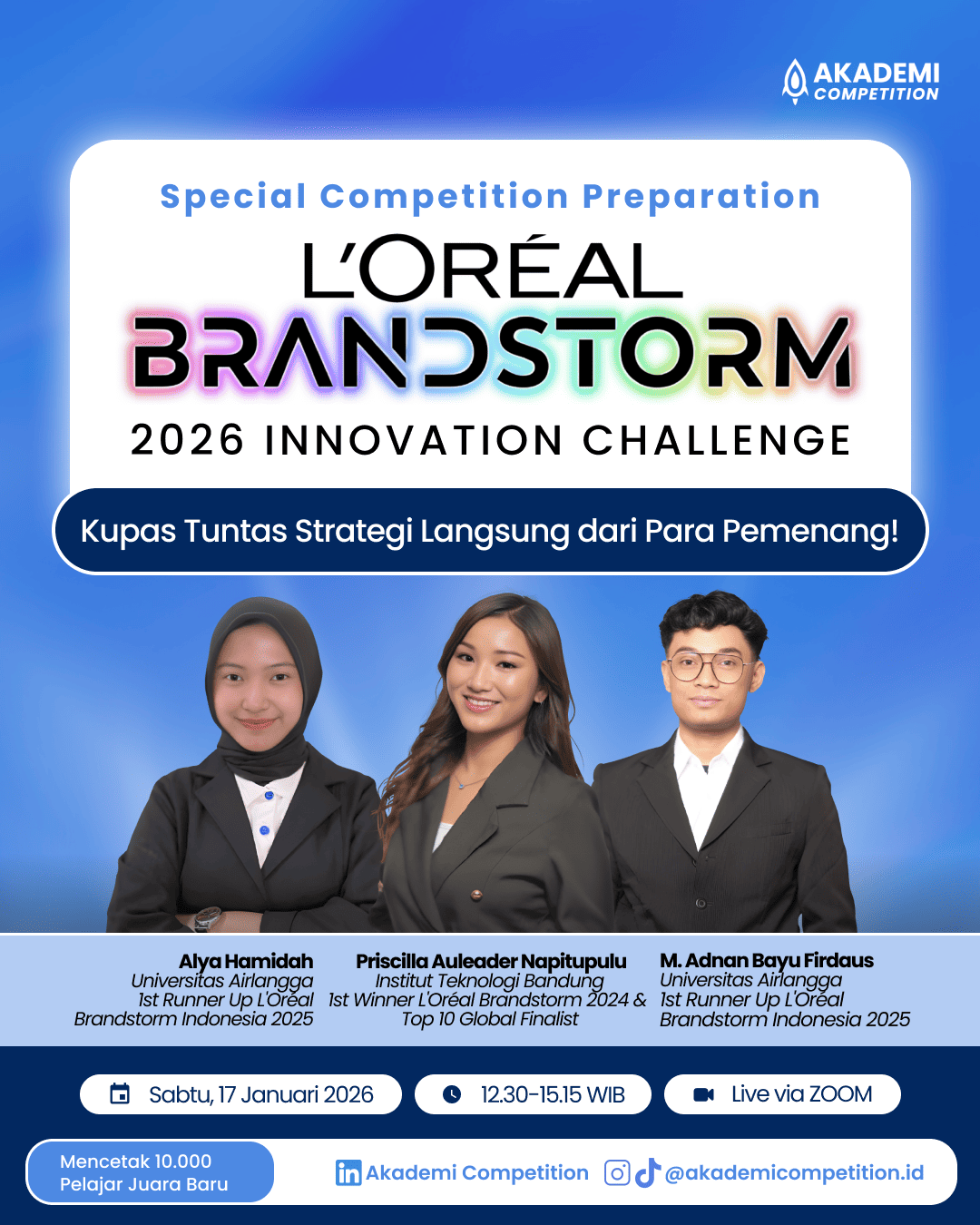 AKADEMI COMPETITION

Special Competition Preparation

L'ORÉAL

BRANDSTORM

2026 INNOVATION CHALLENGE

Kupas Tuntas Strategi Langsung dari Para Pemenang!

Alya Hamidah
Universitas Airlangga
1st Runner Up L'Oréal Brandstorm Indonesia 2025

Priscilla Auleader Napitupulu
Institut Teknologi Bandung
1st Winner L'Oréal Brandstorm 2024 & Top 10 Global Finalist

M. Adnan Bayu Firdaus
Universitas Airlangga
1st Runner Up L'Oréal Brandstorm Indonesia 2025

Sabtu, 17 Januari 2026

12.30-15.15 WIB

Live via ZOOM

Mencetak 10.000 Pelajar Juara Baru

Akademi Competition

@akademicompetition.id